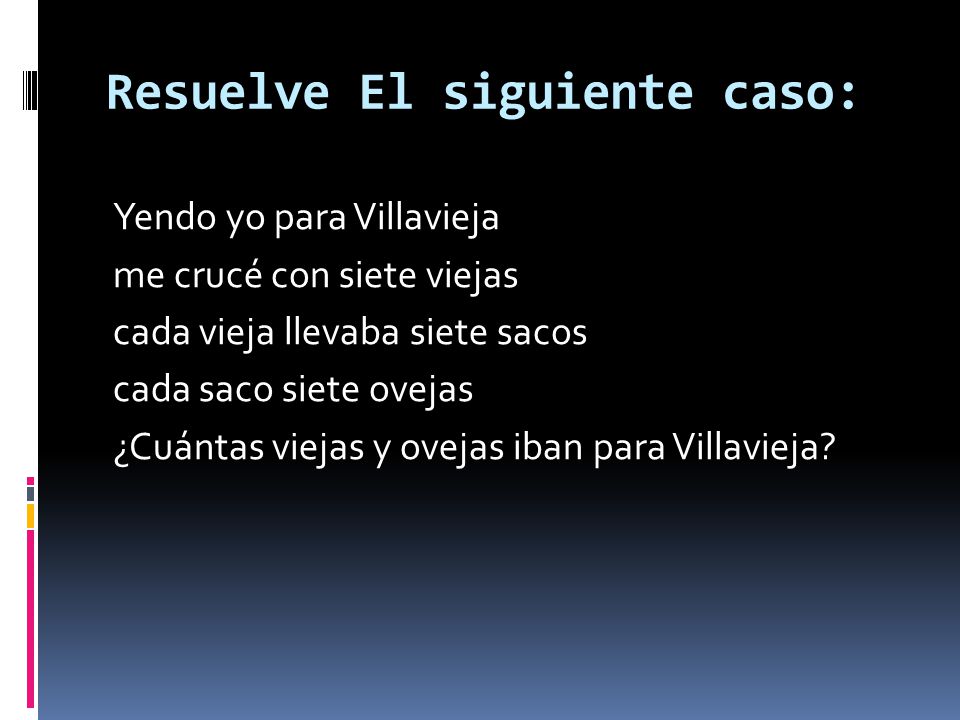 Resuelve El siguiente caso:

Yendo yo para Villavieja
me crucé con siete viejas
cada vieja llevaba siete sacos
cada saco siete ovejas
¿Cuántas viejas y ovejas iban para Villavieja?